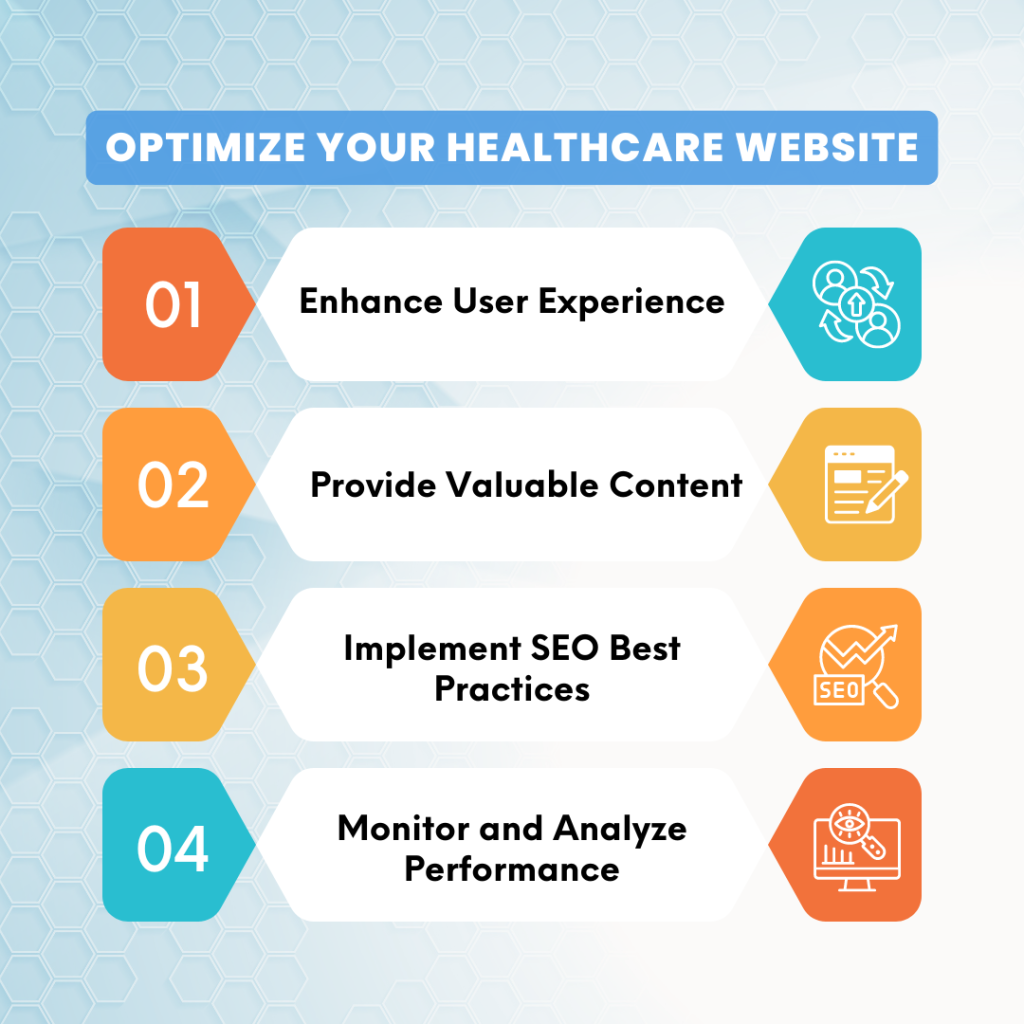 OPTIMIZE YOUR HEALTHCARE WEBSITE

01 Enhance User Experience

02 Provide Valuable Content

03 Implement SEO Best Practices

SEO

04 Monitor and Analyze Performance